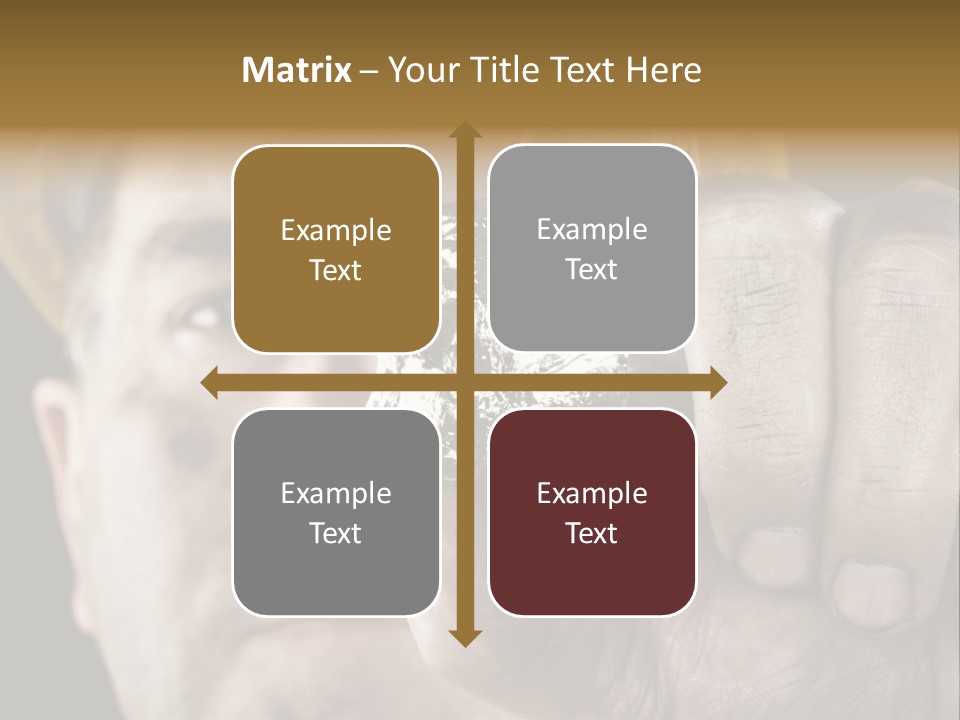 Matrix – Your Title Text Here

Example Text

Example Text

Example Text

Example Text